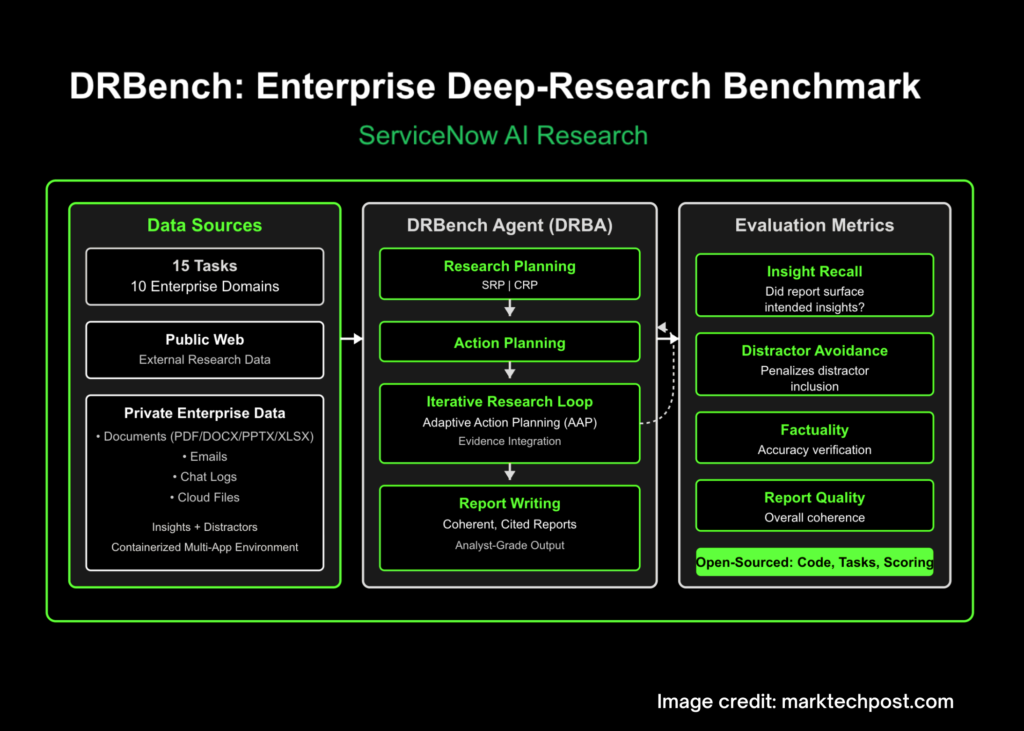 DRBench: Enterprise Deep-Research Benchmark

ServiceNow AI Research

Data Sources

15 Tasks
10 Enterprise Domains

Public Web
External Research Data

Private Enterprise Data
• Documents (PDF/DOCX/PPTX/XLSX)
• Emails
• Chat Logs
• Cloud Files

Insights + Distractors
Containerized Multi-App Environment

DRBench Agent (DRBA)

Research Planning
SRP | CRP

Action Planning

Iterative Research Loop
Adaptive Action Planning (AAP)
Evidence Integration

Report Writing
Coherent, Cited Reports
Analyst-Grade Output

Evaluation Metrics

Insight Recall
Did report surface intended insights?

Distractor Avoidance
Penalizes distractor inclusion

Factuality
Accuracy verification

Report Quality
Overall coherence

Open-Sourced: Code, Tasks, Scoring

Image credit: marktechpost.com